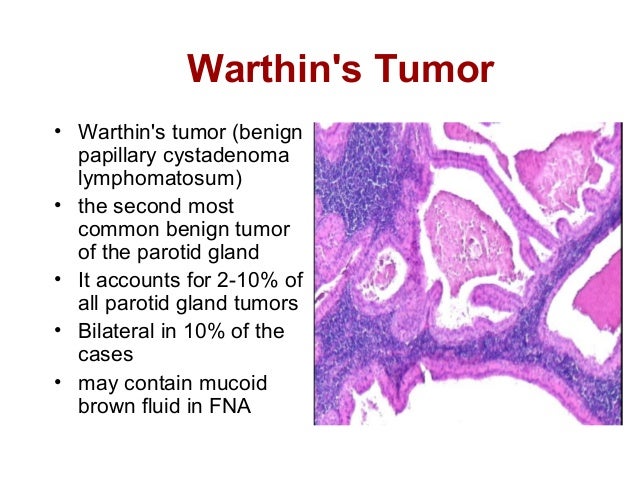 Warthin's Tumor

• Warthin's tumor (benign papillary cystadenoma lymphomatosum)
• the second most common benign tumor of the parotid gland
• It accounts for 2-10% of all parotid gland tumors
• Bilateral in 10% of the cases
• may contain mucoid brown fluid in FNA